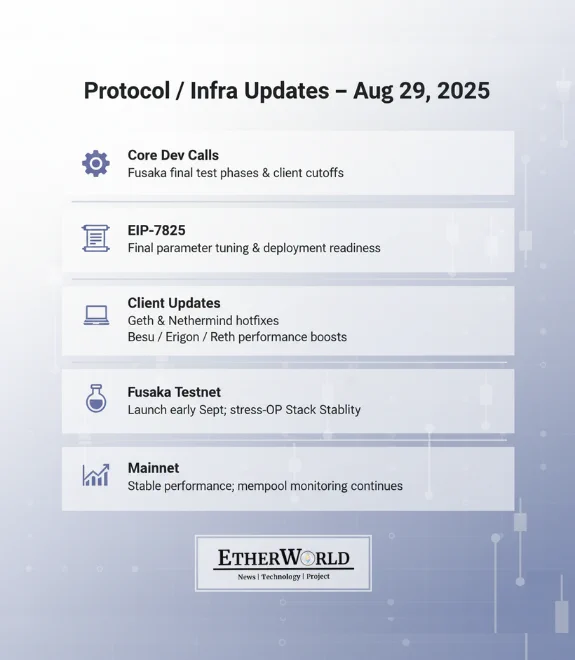 Protocol / Infra Updates – Aug 29, 2025

Core Dev Calls
Fusaka final test phases & client cutoffs

EIP-7825
Final parameter tuning & deployment readiness

Client Updates
Geth & Nethermind hotfixes
Besu / Erigon / Reth performance boosts

Fusaka Testnet
Launch early Sept; stress-OP Stack Stablity

Mainnet
Stable performance; mempool monitoring continues

ETHERWORLD
News | Technology | Project